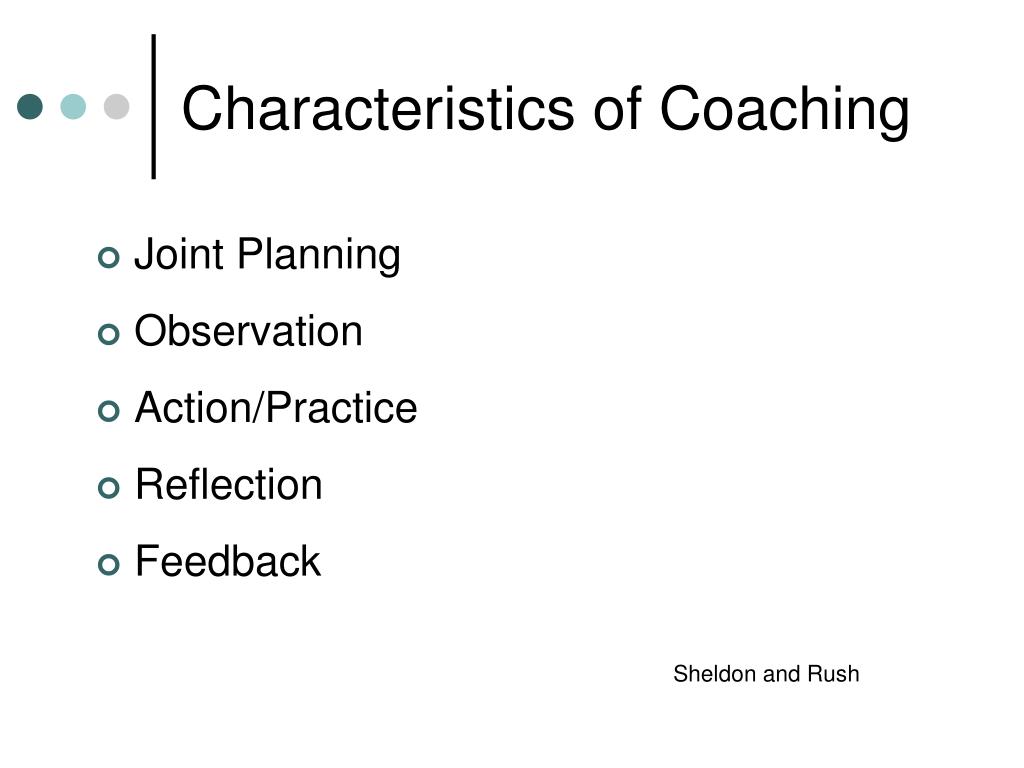 Characteristics of Coaching

Joint Planning
Observation
Action/Practice
Reflection
Feedback

Sheldon and Rush